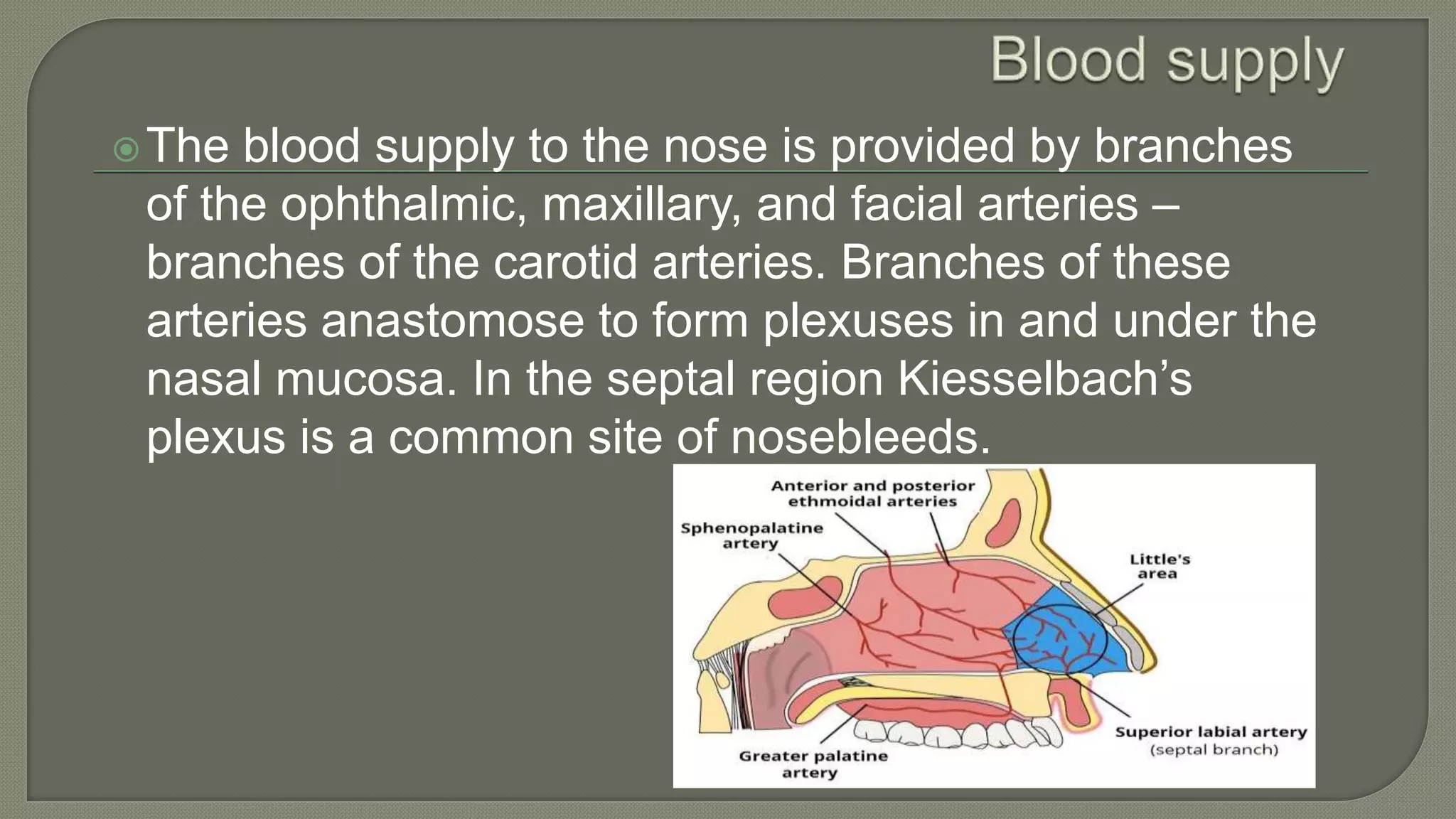 Blood supply

The blood supply to the nose is provided by branches of the ophthalmic, maxillary, and facial arteries – branches of the carotid arteries. Branches of these arteries anastomose to form plexuses in and under the nasal mucosa. In the septal region Kiesselbach's plexus is a common site of nosebleeds.

Anterior and posterior ethmoidal arteries

Sphenopalatine artery

Little's area

Superior labial artery (septal branch)

Greater palatine artery